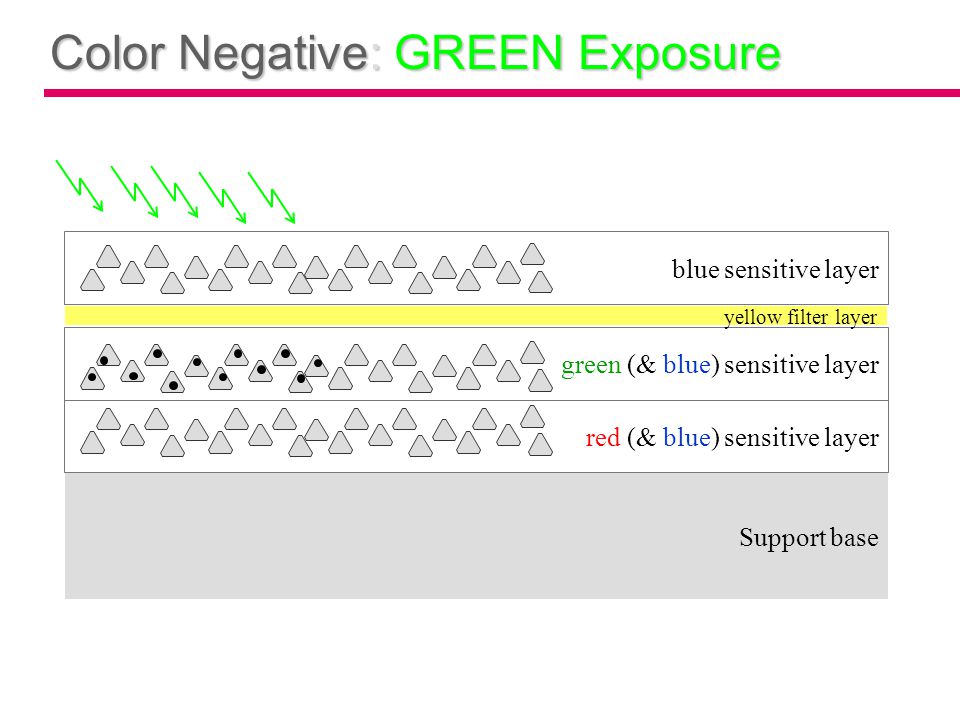 Color Negative: GREEN Exposure

blue sensitive layer

yellow filter layer

green (& blue) sensitive layer

red (& blue) sensitive layer

Support base